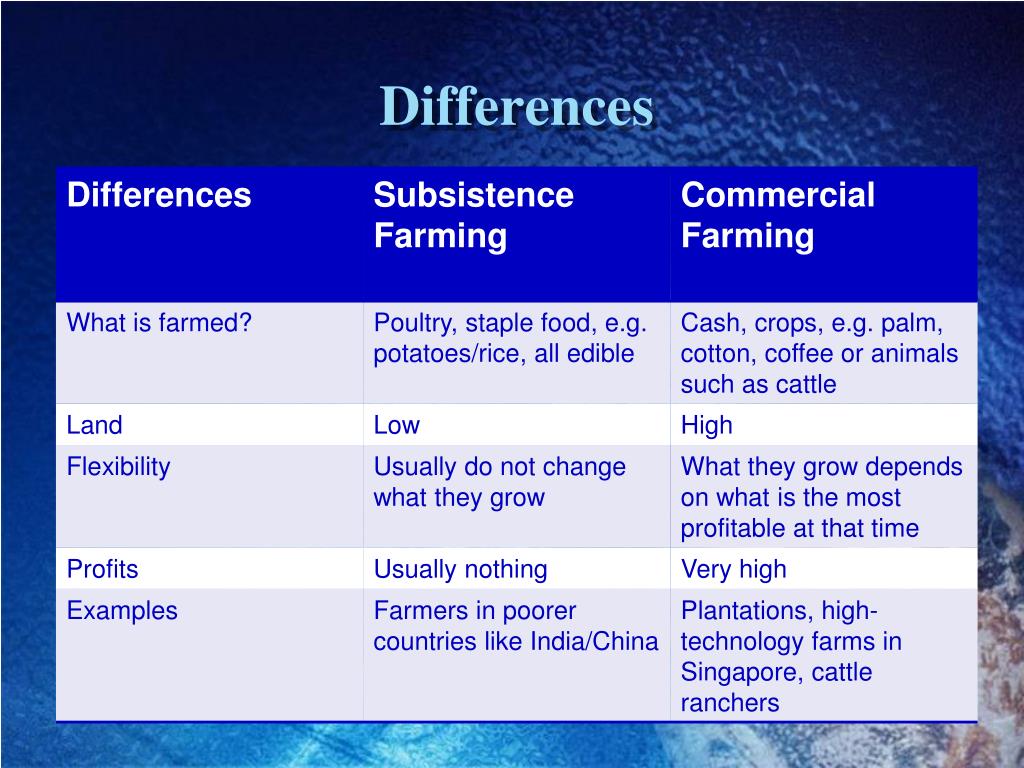 Differences

| Differences | Subsistence Farming | Commercial Farming |
|---|---|---|
| What is farmed? | Poultry, staple food, e.g. potatoes/rice, all edible | Cash, crops, e.g. palm, cotton, coffee or animals such as cattle |
| Land | Low | High |
| Flexibility | Usually do not change what they grow | What they grow depends on what is the most profitable at that time |
| Profits | Usually nothing | Very high |
| Examples | Farmers in poorer countries like India/China | Plantations, high-technology farms in Singapore, cattle ranchers |